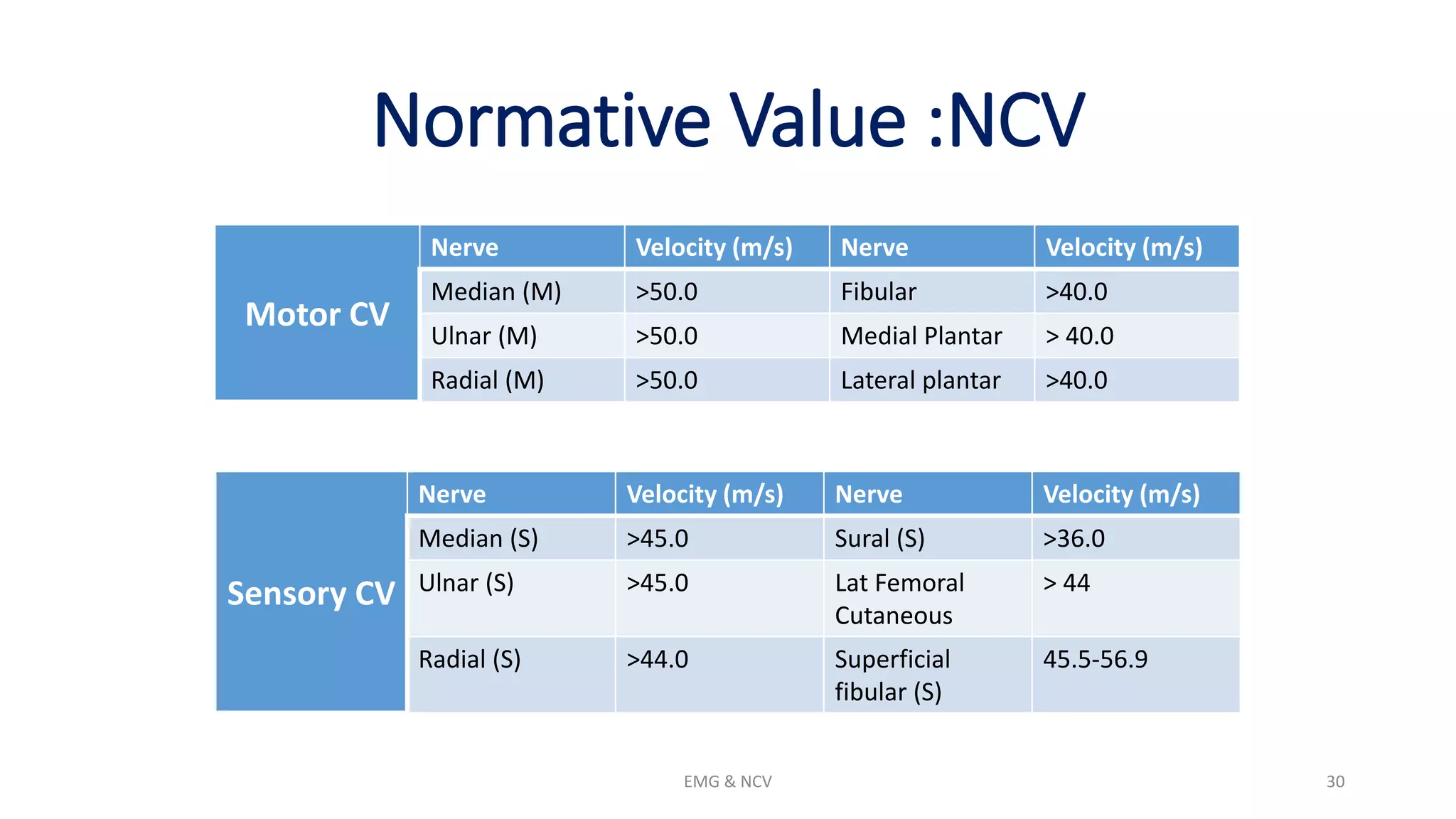 Normative Value :NCV

| Motor CV | Nerve | Velocity (m/s) | Nerve | Velocity (m/s) |
|---|---|---|---|---|
| | Median (M) | >50.0 | Fibular | >40.0 |
| | Ulnar (M) | >50.0 | Medial Plantar | > 40.0 |
| | Radial (M) | >50.0 | Lateral plantar | >40.0 |

| Sensory CV | Nerve | Velocity (m/s) | Nerve | Velocity (m/s) |
|---|---|---|---|---|
| | Median (S) | >45.0 | Sural (S) | >36.0 |
| | Ulnar (S) | >45.0 | Lat Femoral Cutaneous | > 44 |
| | Radial (S) | >44.0 | Superficial fibular (S) | 45.5-56.9 |

EMG & NCV

30